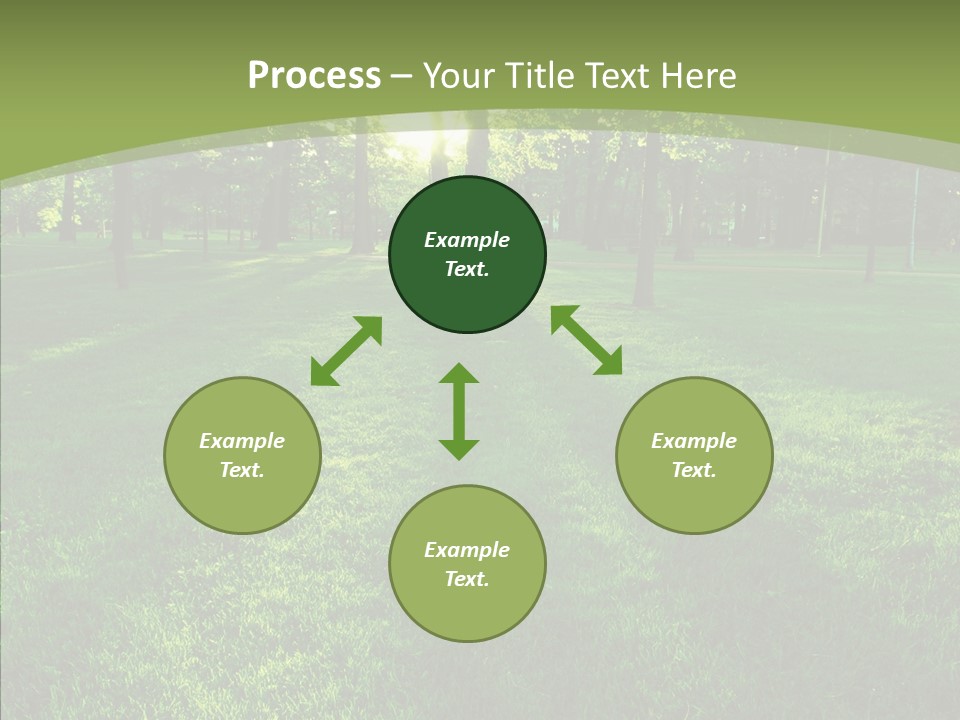 Process – Your Title Text Here

Example Text.

Example Text.

Example Text.

Example Text.